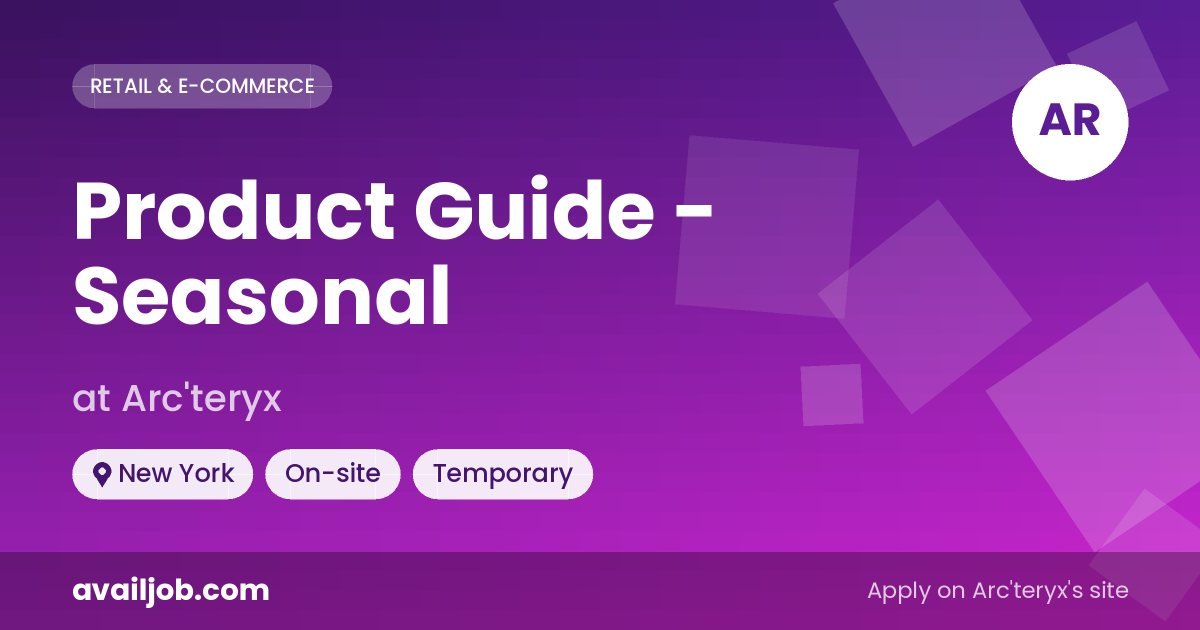 RETAIL & E-COMMERCE

AR

Product Guide - Seasonal

at Arc'teryx

New York

On-site

Temporary

availjob.com

Apply on Arc'teryx's site